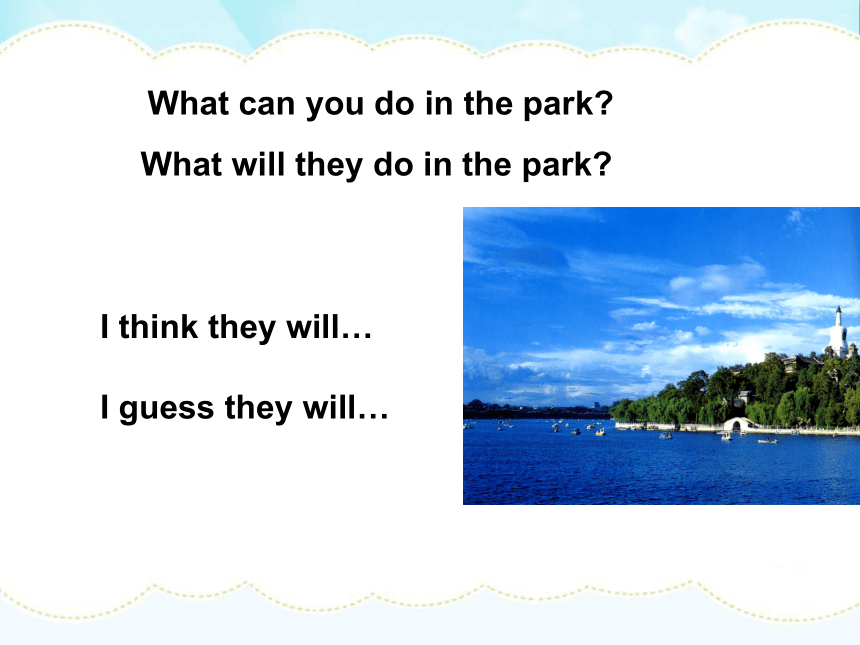 What can you do in the park?

What will they do in the park?

I think they will…

I guess they will…